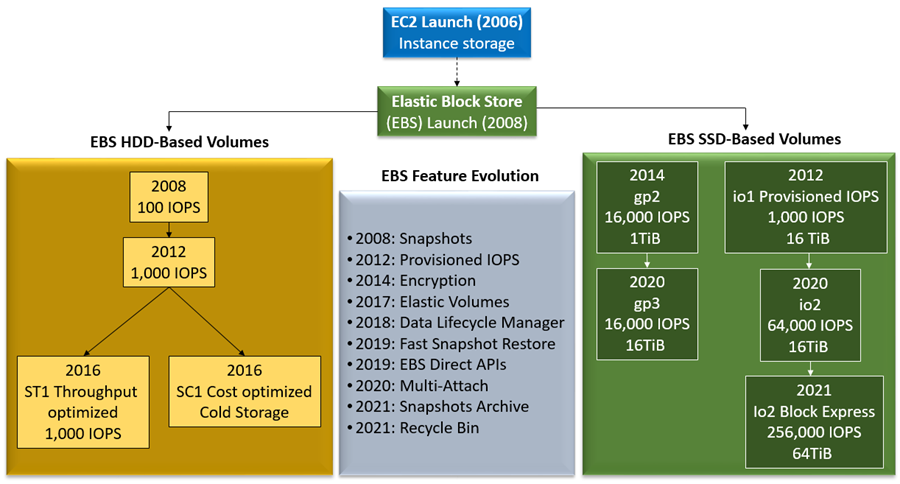 EC2 Launch (2006)
Instance storage

Elastic Block Store
(EBS) Launch (2008)

EBS HDD-Based Volumes

2008
100 IOPS

2012
1,000 IOPS

2016
ST1 Throughput optimized
1,000 IOPS

2016
SC1 Cost optimized
Cold Storage

EBS Feature Evolution

• 2008: Snapshots
• 2012: Provisioned IOPS
• 2014: Encryption
• 2017: Elastic Volumes
• 2018: Data Lifecycle Manager
• 2019: Fast Snapshot Restore
• 2019: EBS Direct APIs
• 2020: Multi-Attach
• 2021: Snapshots Archive
• 2021: Recycle Bin

EBS SSD-Based Volumes

2014
gp2
16,000 IOPS
1TiB

2020
gp3
16,000 IOPS
16TiB

2012
io1 Provisioned IOPS
1,000 IOPS
16 TiB

2020
io2
64,000 IOPS
16TiB

2021
Io2 Block Express
256,000 IOPS
64TiB